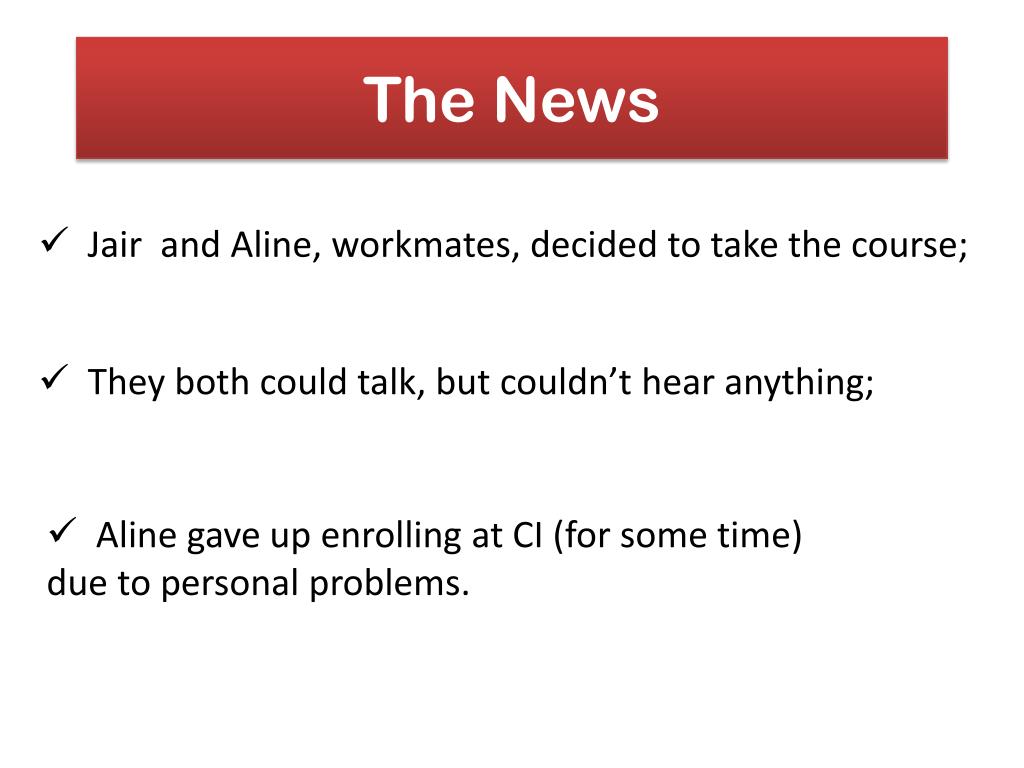 The News

✓ Jair  and Aline, workmates, decided to take the course;

✓ They both could talk, but couldn’t hear anything;

✓ Aline gave up enrolling at CI (for some time) due to personal problems.